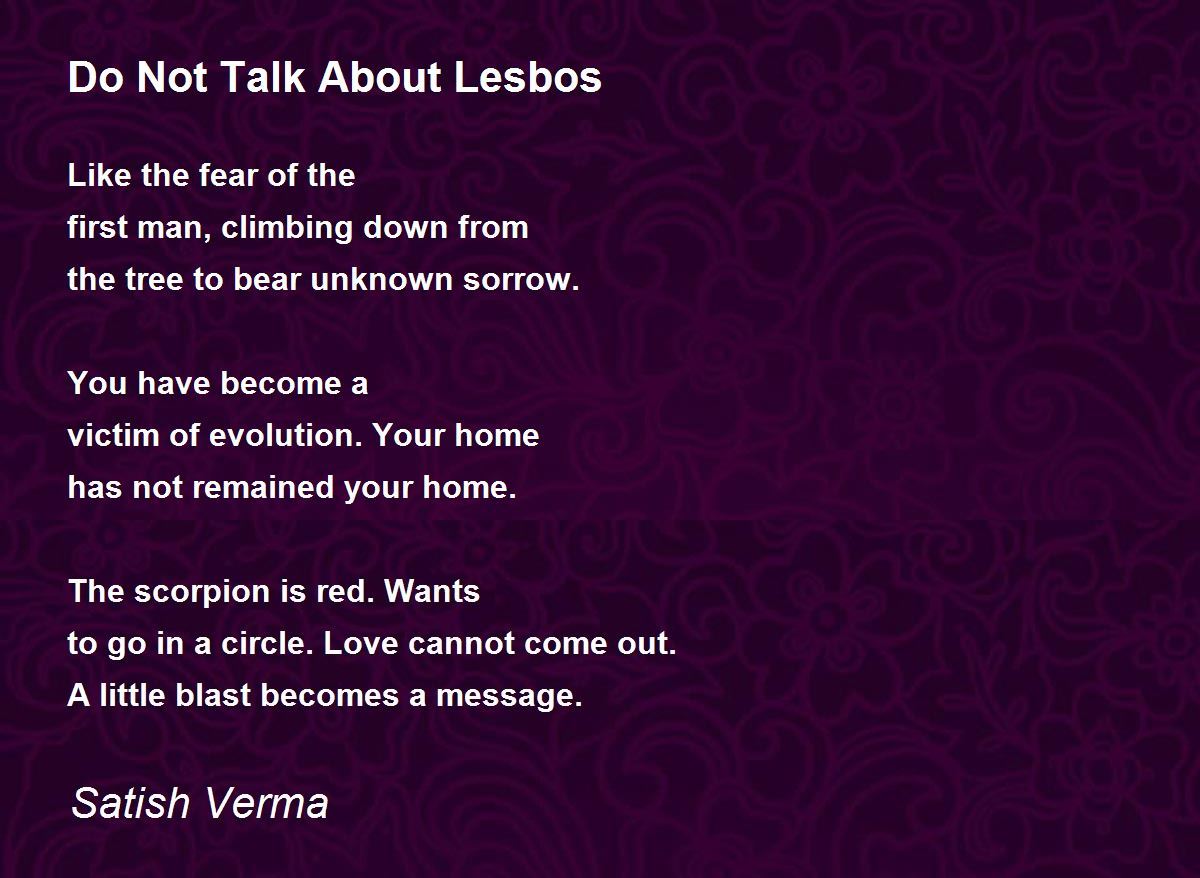 Do Not Talk About Lesbos

Like the fear of the
first man, climbing down from
the tree to bear unknown sorrow.

You have become a
victim of evolution. Your home
has not remained your home.

The scorpion is red. Wants
to go in a circle. Love cannot come out.
A little blast becomes a message.

Satish Verma